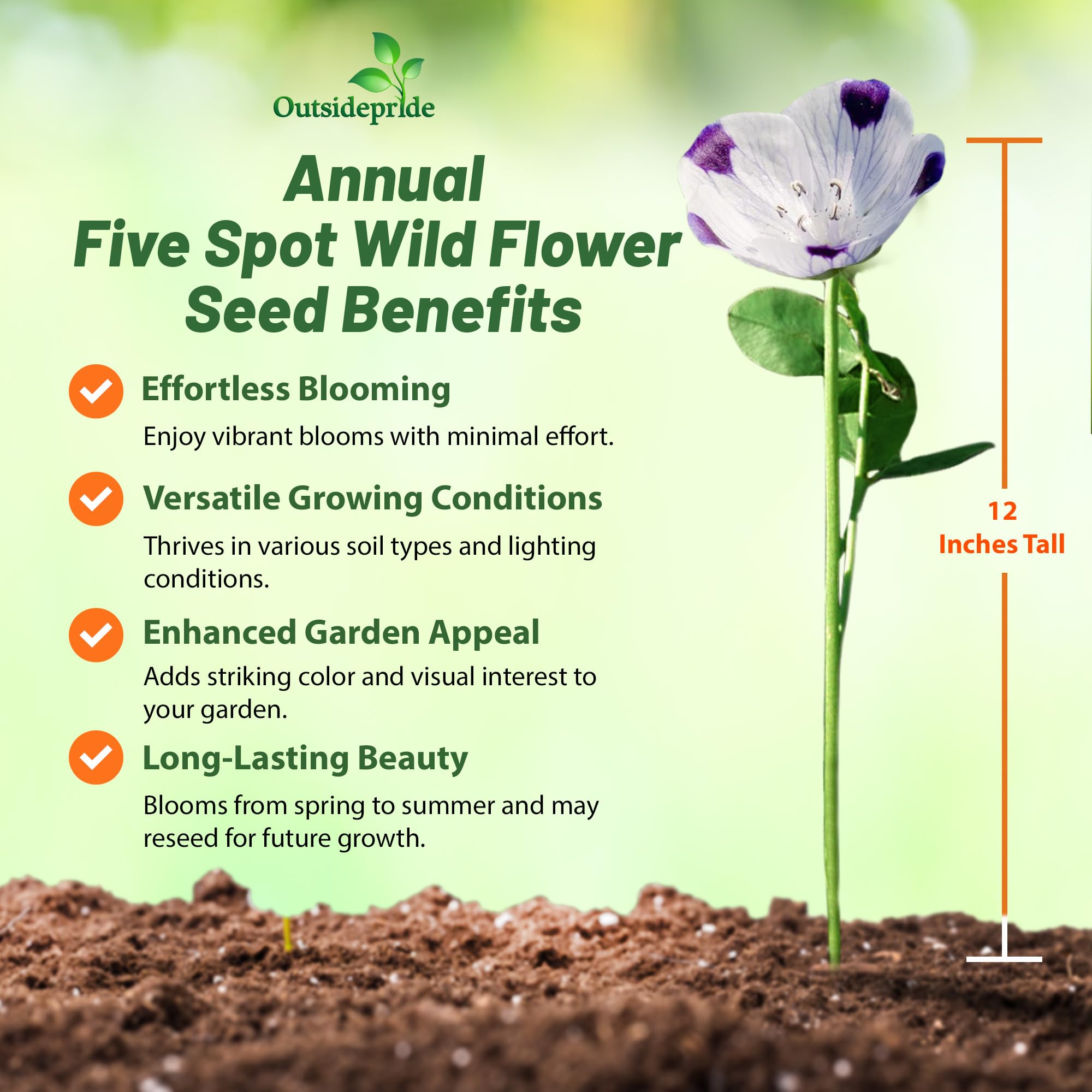 Outsidepride

Annual
Five Spot Wild Flower
Seed Benefits

Effortless Blooming

Enjoy vibrant blooms with minimal effort.

Versatile Growing Conditions

Thrives in various soil types and lighting conditions.

Enhanced Garden Appeal

Adds striking color and visual interest to your garden.

Long-Lasting Beauty

Blooms from spring to summer and may reseed for future growth.

12
Inches Tall